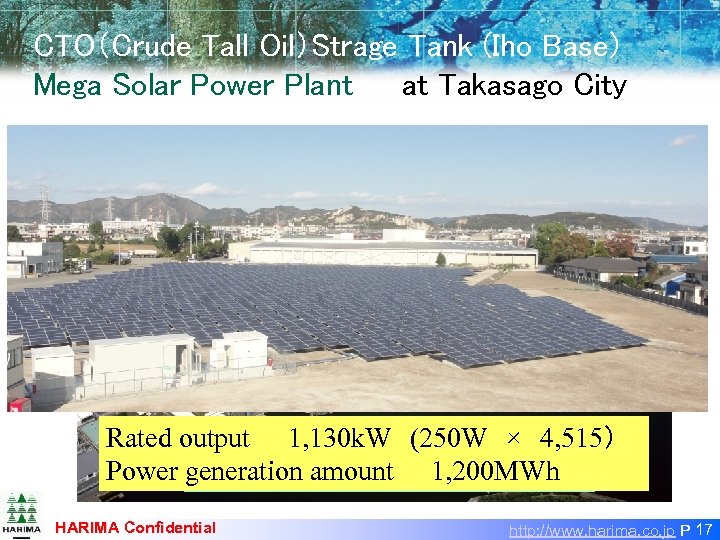 CTO(Crude Tall Oil)Strage Tank (Iho Base)
Mega Solar Power Plant at Takasago City

Rated output 1,130kW (250W × 4,515)
Power generation amount 1,200MWh

HARIMA

HARIMA Confidential

http://www.harima.co.jp P 17